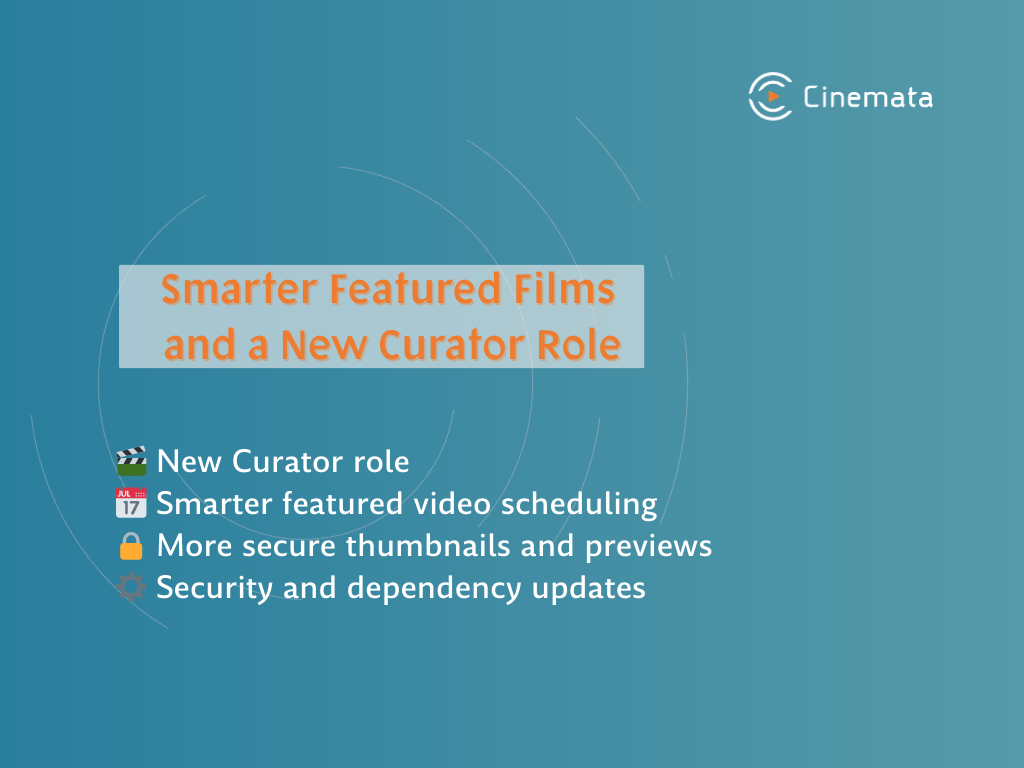 Cinemata

Smarter Featured Films and a New Curator Role

🎬 New Curator role
📅 Smarter featured video scheduling
🔒 More secure thumbnails and previews
⚙️ Security and dependency updates